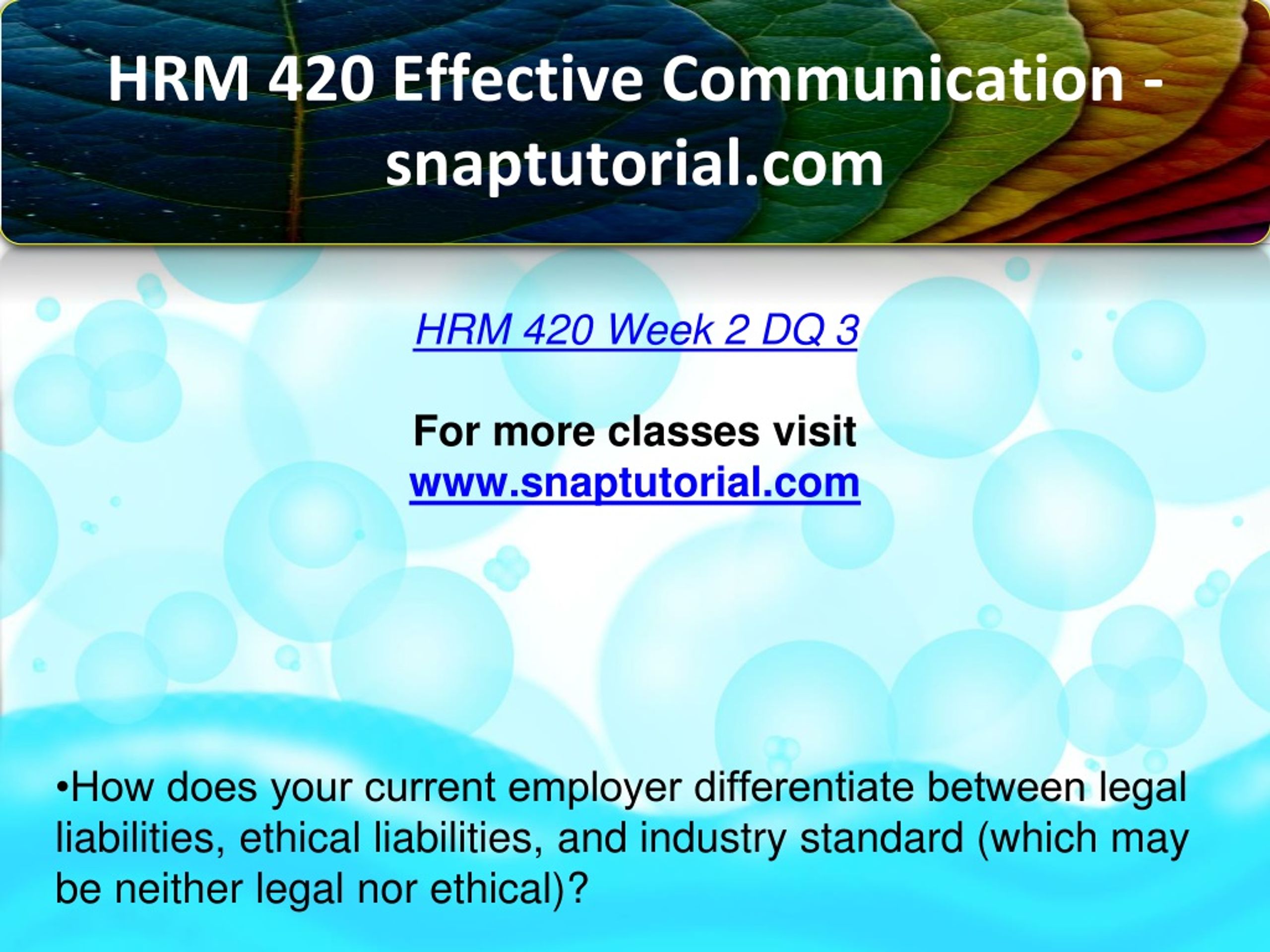 HRM 420 Effective Communication - snaptutorial.com

HRM 420 Week 2 DQ 3

For more classes visit
www.snaptutorial.com

•How does your current employer differentiate between legal liabilities, ethical liabilities, and industry standard (which may be neither legal nor ethical)?